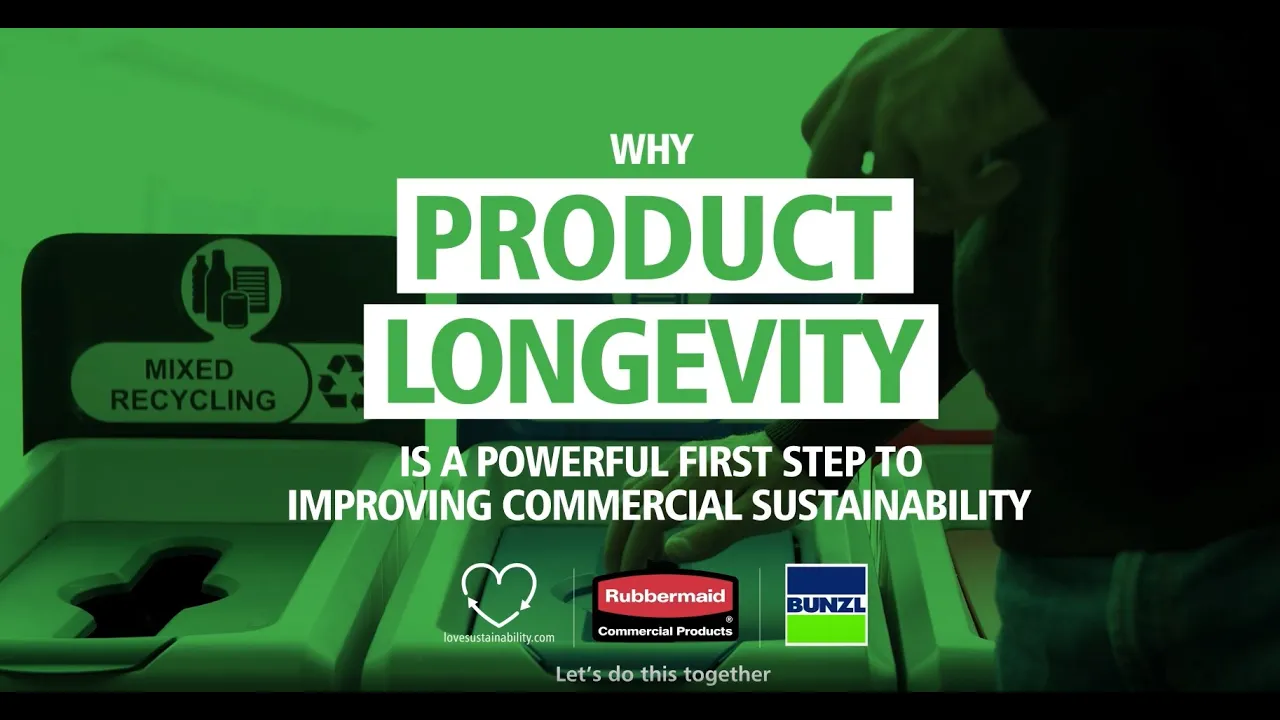 MIXED RECYCLING

WHY
PRODUCT
LONGEVITY
IS A POWERFUL FIRST STEP TO IMPROVING COMMERCIAL SUSTAINABILITY

lovesustainability.com

Rubbermaid® Commercial Products

BUNZL

Let's do this together